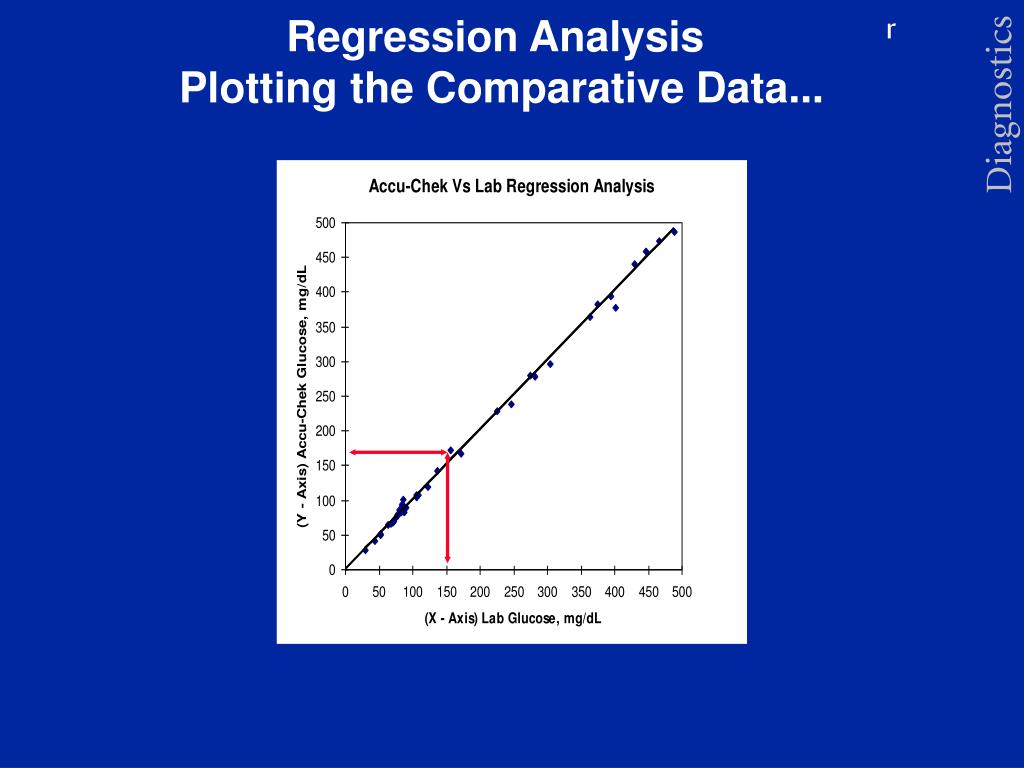 Regression Analysis
Plotting the Comparative Data...

r

Diagnostics

Accu-Chek Vs Lab Regression Analysis

(Y - Axis) Accu-Chek Glucose, mg/dL

500
450
400
350
300
250
200
150
100
50
0

0 50 100 150 200 250 300 350 400 450 500

(X - Axis) Lab Glucose, mg/dL